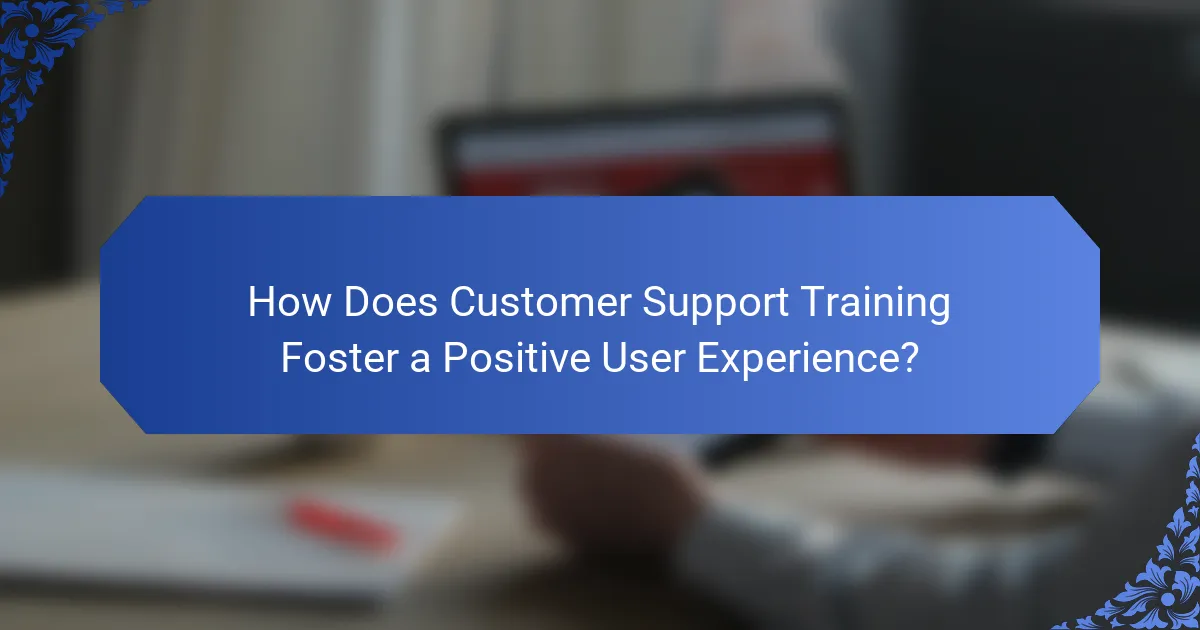 How Does Customer Support Training Foster a Positive User Experience?